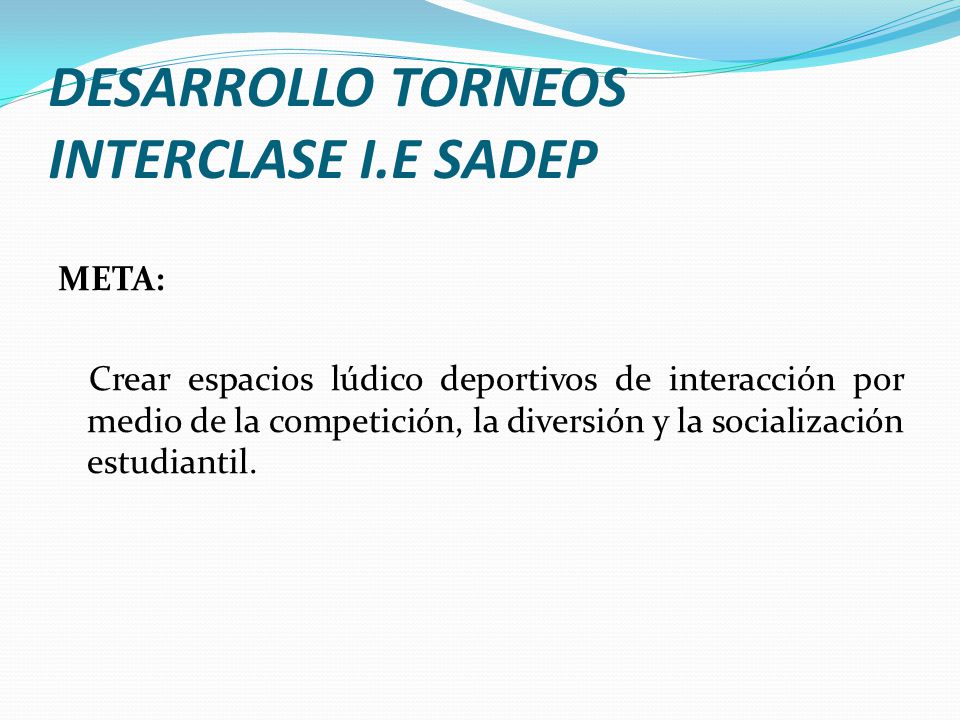 DESARROLLO TORNEOS INTERCLASE I.E SADEP

META:

Crear espacios lúdico deportivos de interacción por medio de la competición, la diversión y la socialización estudiantil.